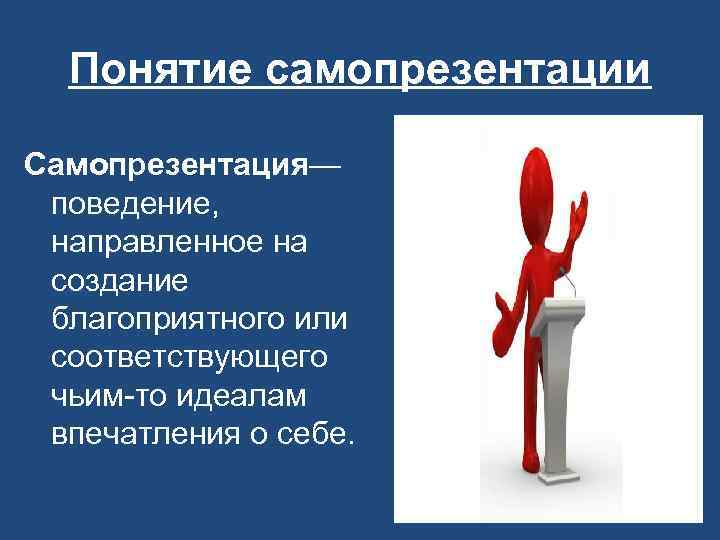 Понятие самопрезентации

Самопрезентация— поведение, направленное на создание благоприятного или соответствующего чьим-то идеалам впечатления о себе.